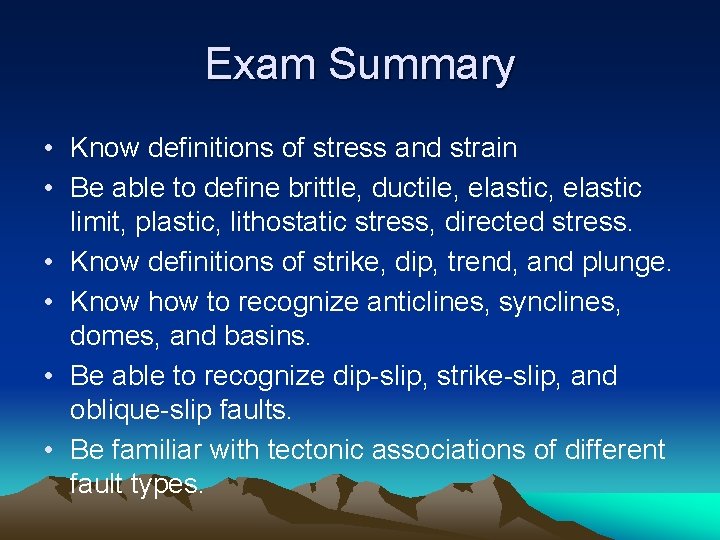 Exam Summary

• Know definitions of stress and strain
• Be able to define brittle, ductile, elastic, elastic limit, plastic, lithostatic stress, directed stress.
• Know definitions of strike, dip, trend, and plunge.
• Know how to recognize anticlines, synclines, domes, and basins.
• Be able to recognize dip-slip, strike-slip, and oblique-slip faults.
• Be familiar with tectonic associations of different fault types.